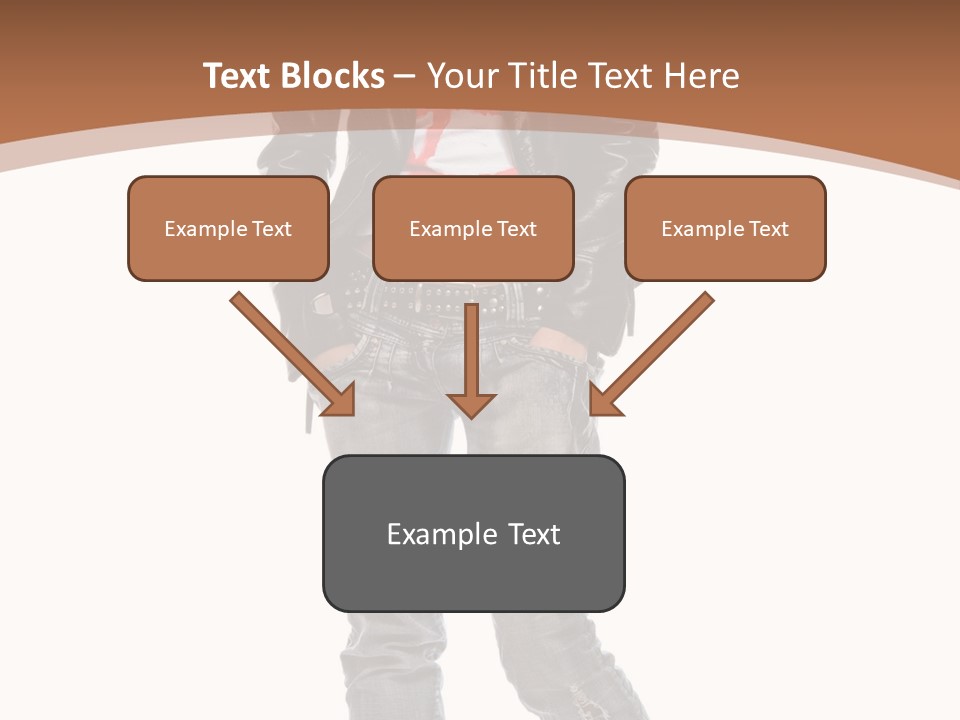 Text Blocks – Your Title Text Here

Example Text

Example Text

Example Text

Example Text